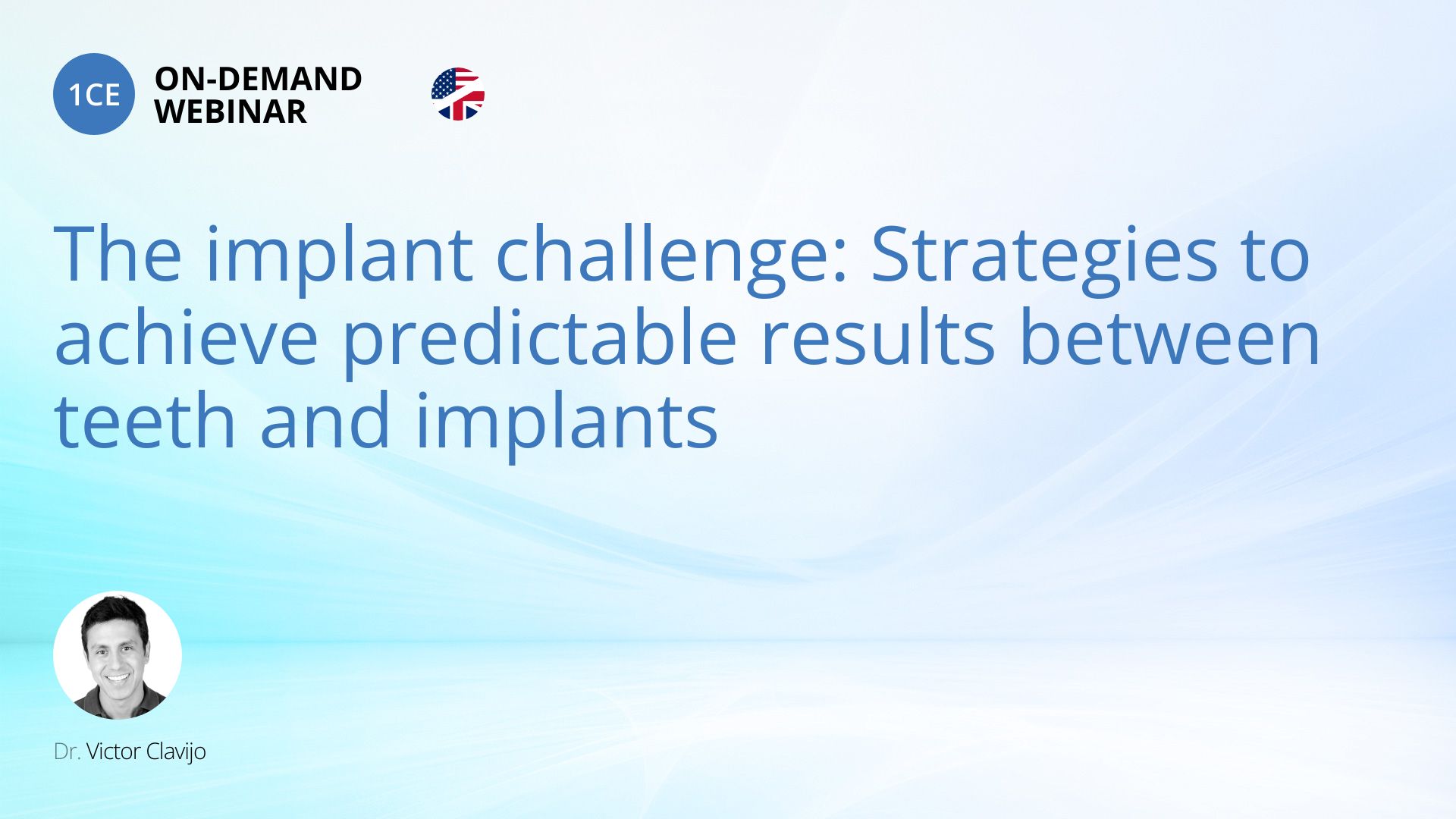 1CE

ON-DEMAND
WEBINAR

The implant challenge: Strategies to achieve predictable results between teeth and implants

Dr. Victor Clavijo